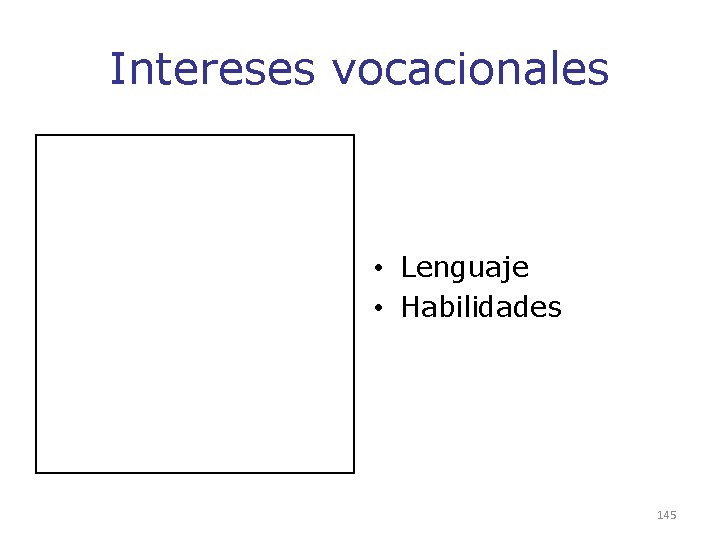 Intereses vocacionales

• Lenguaje
• Habilidades

145